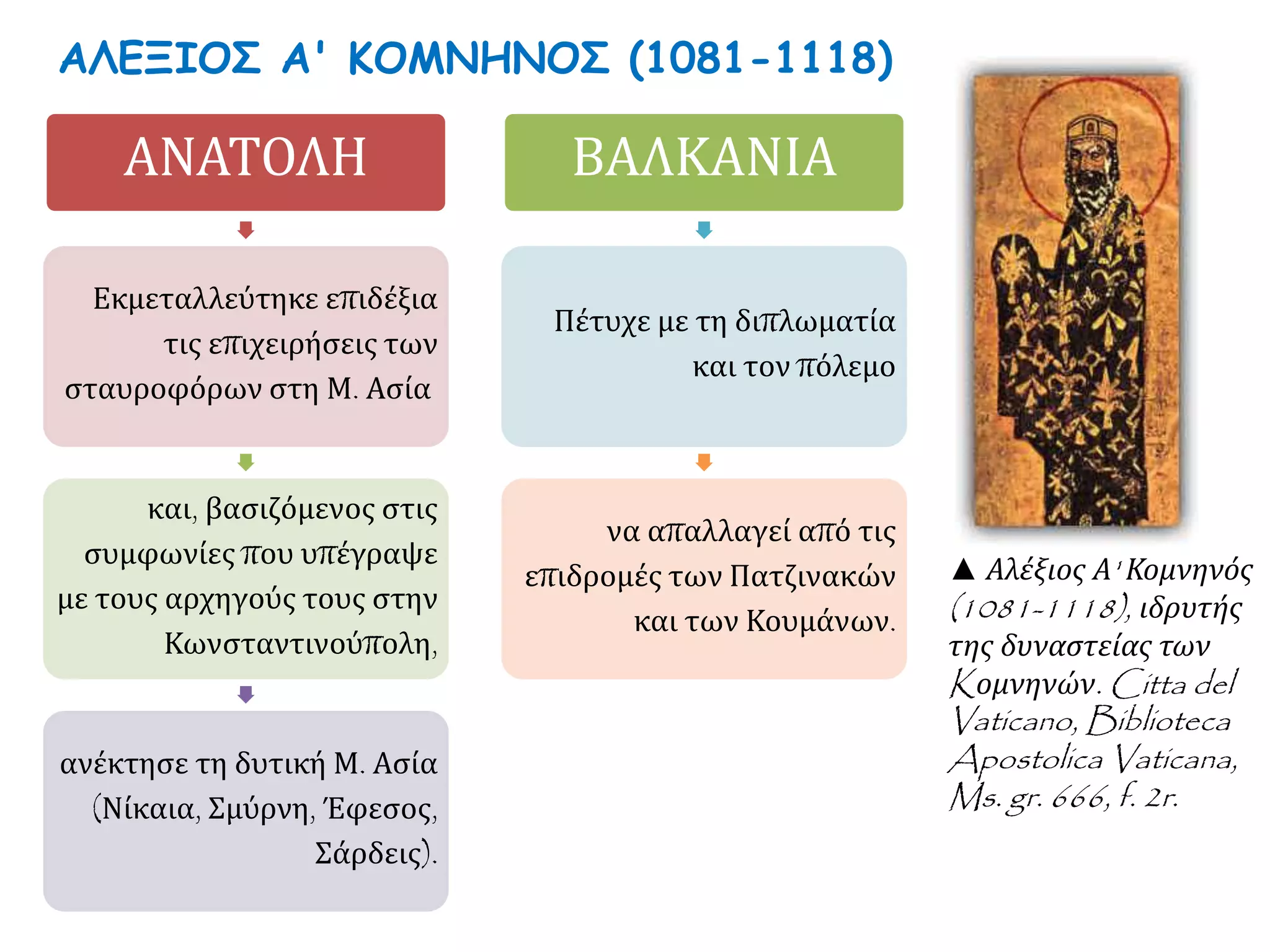 ΑΛΕΞΙΟΣ Α' ΚΟΜΝΗΝΟΣ (1081-1118)

ΑΝΑΤΟΛΗ

Εκμεταλλεύτηκε επιδέξια τις επιχειρήσεις των σταυροφόρων στη Μ. Ασία

και, βασιζόμενος στις συμφωνίες που υπέγραψε με τους αρχηγούς τους στην Κωνσταντινούπολη,

ανέκτησε τη δυτική Μ. Ασία (Νίκαια, Σμύρνη, Έφεσος, Σάρδεις).

ΒΑΛΚΑΝΙΑ

Πέτυχε με τη διπλωματία και τον πόλεμο

να απαλλαγεί από τις επιδρομές των Πατζινακών και των Κουμάνων.

▲ Αλέξιος Α' Κομνηνός (1081-1118), ιδρυτής της δυναστείας των Κομνηνών. Citta del Vaticano, Biblioteca Apostolica Vaticana, Ms. gr. 666, f. 2r.